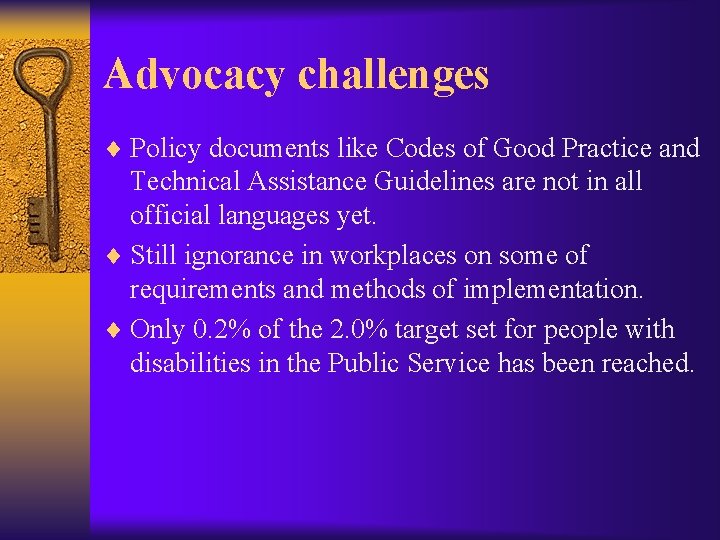 Advocacy challenges

♦ Policy documents like Codes of Good Practice and Technical Assistance Guidelines are not in all official languages yet.

♦ Still ignorance in workplaces on some of requirements and methods of implementation.

♦ Only 0.2% of the 2.0% target set for people with disabilities in the Public Service has been reached.